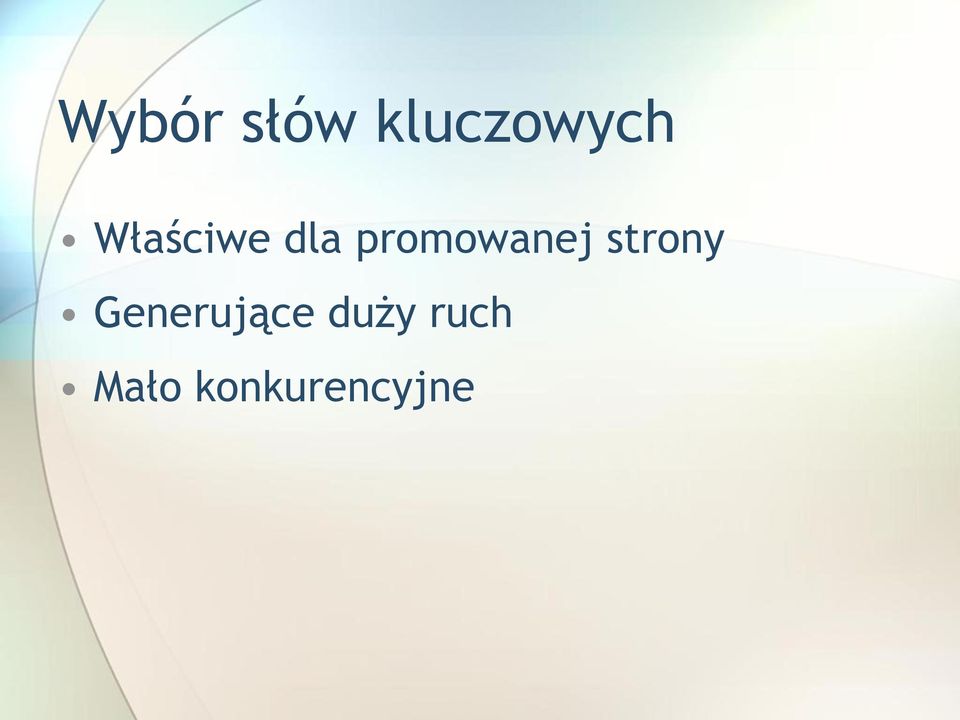 Wybór słów kluczowych

• Właściwe dla promowanej strony
• Generujące duży ruch
• Mało konkurencyjne